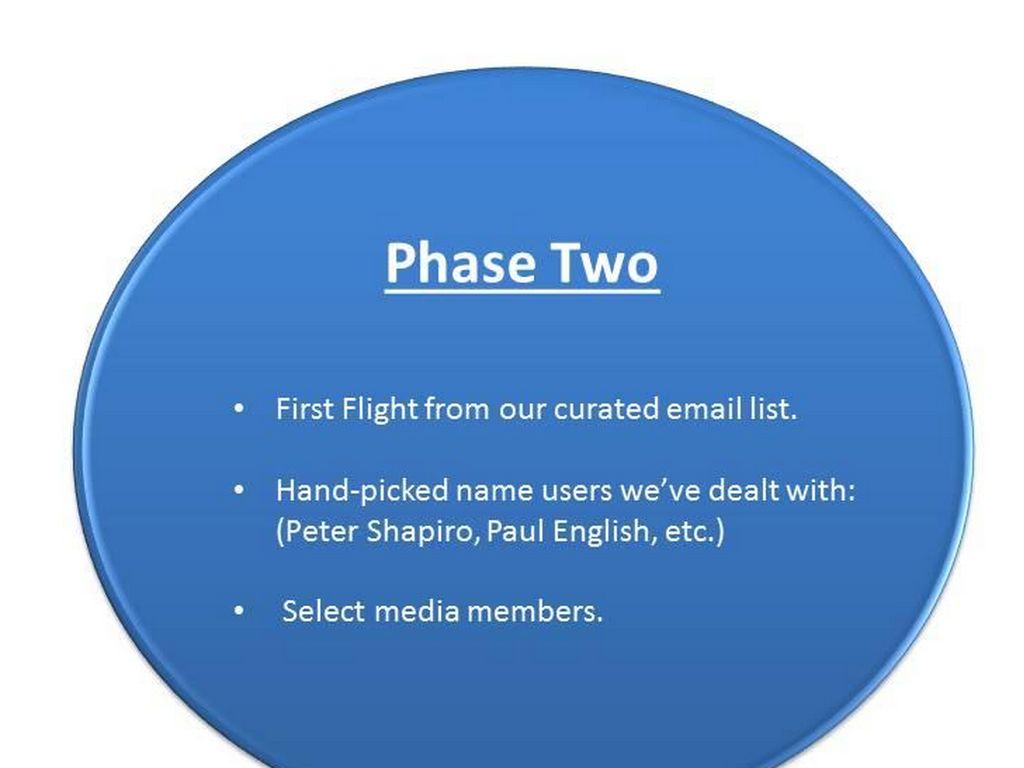 Phase Two

• First Flight from our curated email list.

• Hand-picked name users we've dealt with: (Peter Shapiro, Paul English, etc.)

• Select media members.